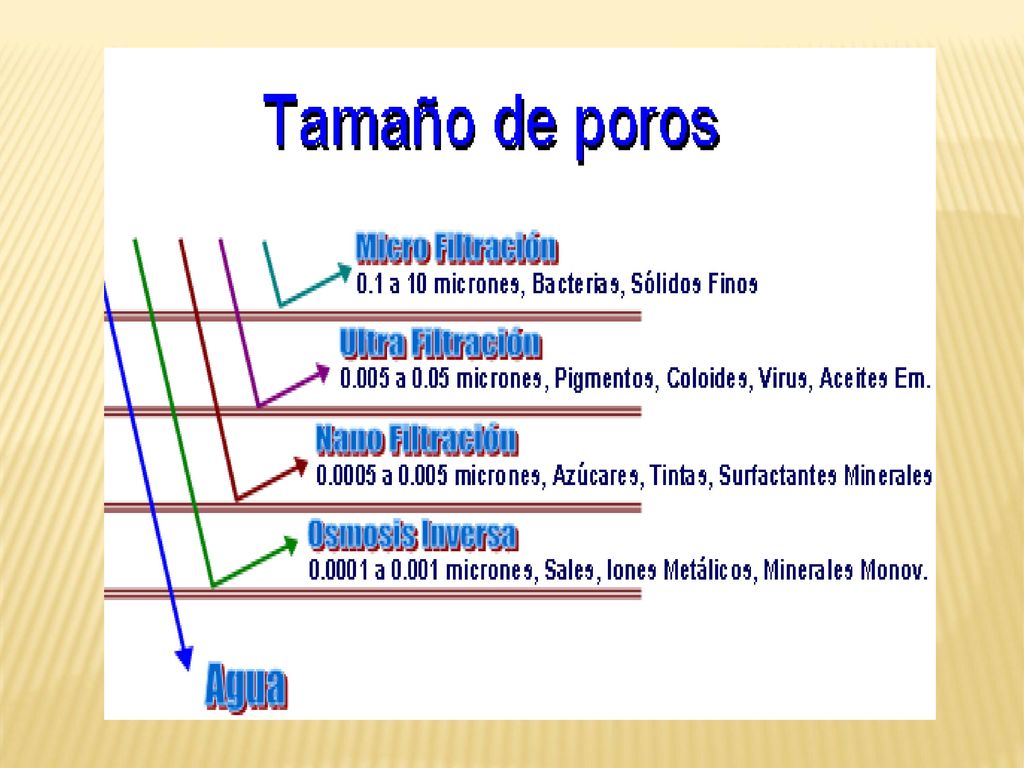 Tamaño de poros

Micro Filtración
0.1 a 10 micrones, Bacterias, Sólidos Finos

Ultra Filtración
0.005 a 0.05 micrones, Pigmentos, Coloides, Virus, Aceites Em.

Nano Filtración
0.0005 a 0.005 micrones, Azúcares, Tintas, Surfactantes Minerales

Osmosis Inversa
0.0001 a 0.001 micrones, Sales, Iones Metálicos, Minerales Monov.

Agua